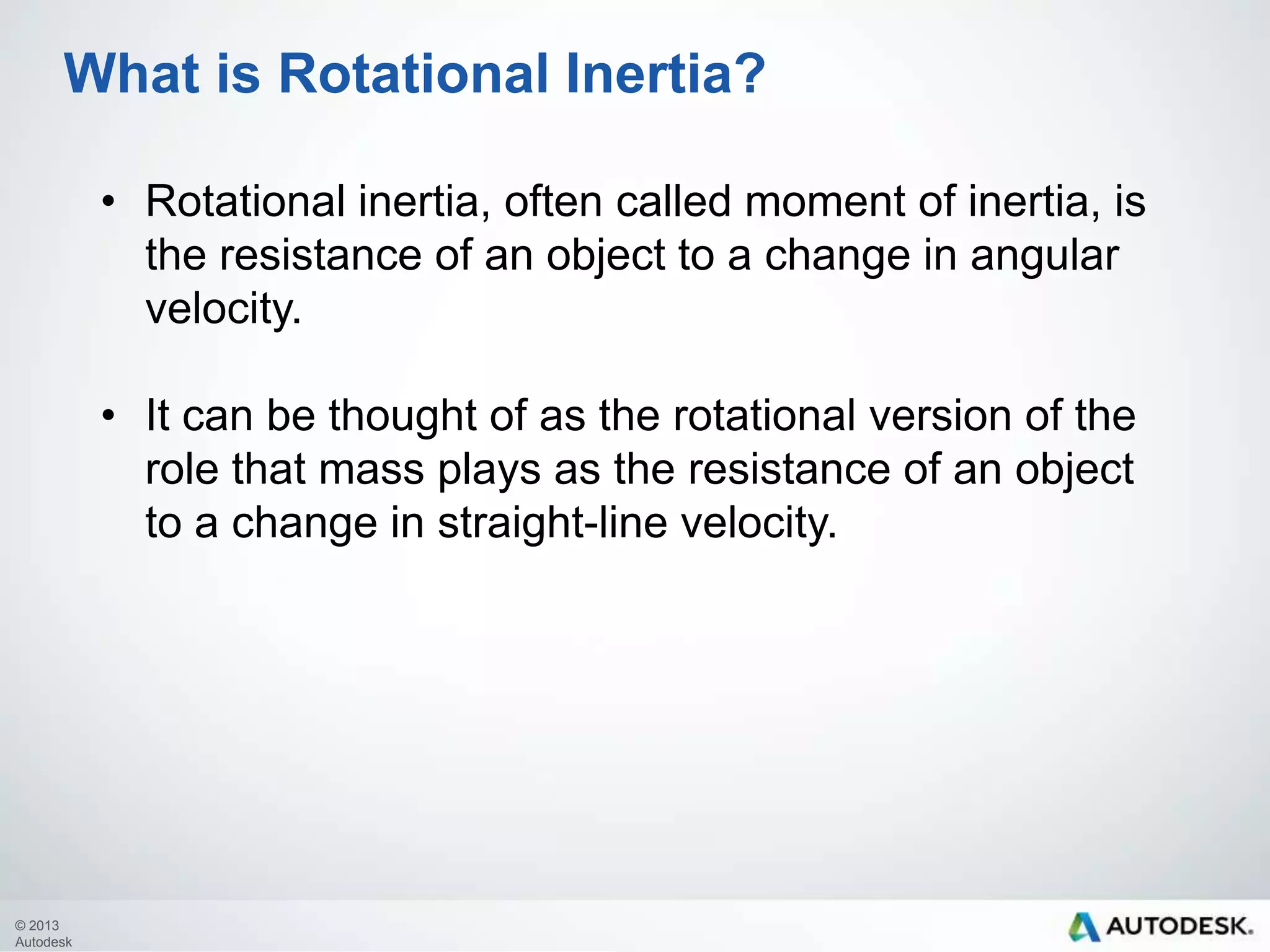 What is Rotational Inertia?

• Rotational inertia, often called moment of inertia, is the resistance of an object to a change in angular velocity.

• It can be thought of as the rotational version of the role that mass plays as the resistance of an object to a change in straight-line velocity.

© 2013 Autodesk

AUTODESK.